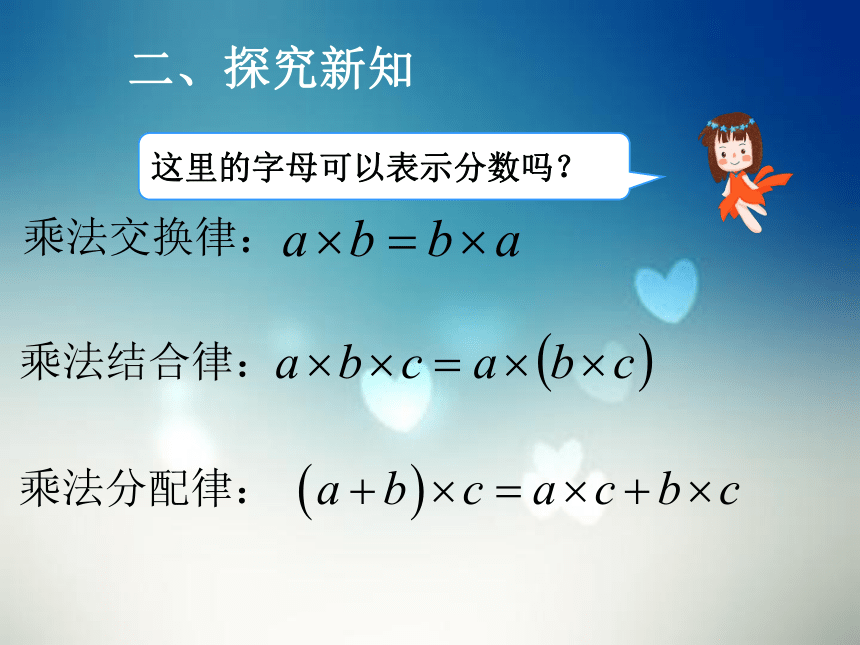 二、探究新知

这里的字母可以表示分数吗？

乘法交换律：$a \times b = b \times a$

乘法结合律：$a \times b \times c = a \times (b \times c)$

乘法分配律：$(a + b) \times c = a \times c + b \times c$